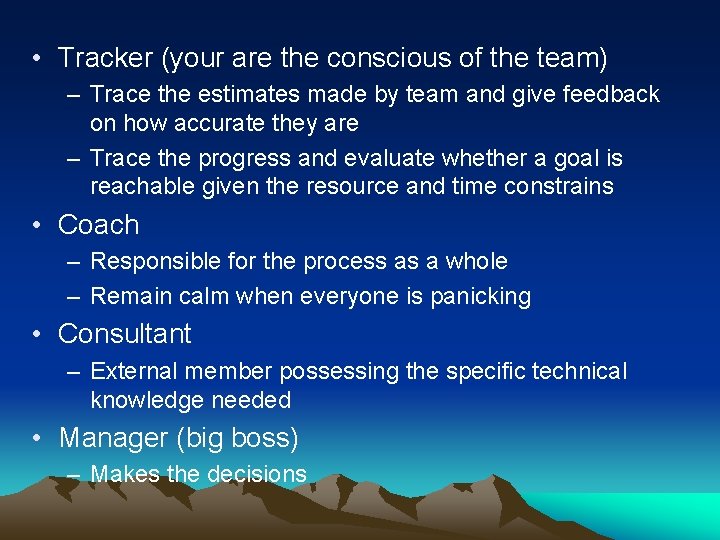 • Tracker (your are the conscious of the team)
– Trace the estimates made by team and give feedback on how accurate they are
– Trace the progress and evaluate whether a goal is reachable given the resource and time constrains

• Coach
– Responsible for the process as a whole
– Remain calm when everyone is panicking

• Consultant
– External member possessing the specific technical knowledge needed

• Manager (big boss)
– Makes the decisions